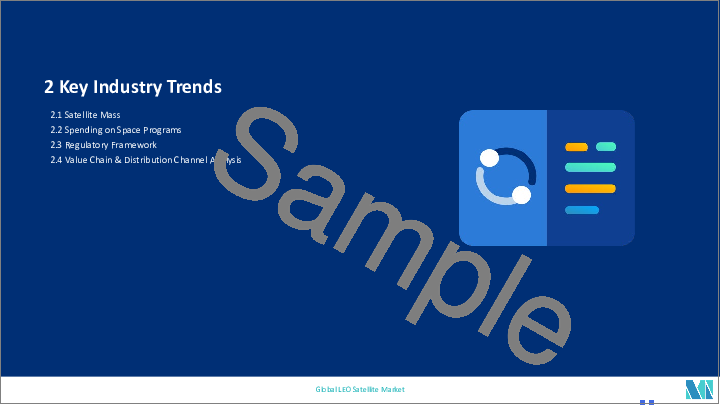 2 Key Industry Trends

2.1 Satellite Mass
2.2 Spending on Space Programs
2.3 Regulatory Framework
2.4 Value Chain & Distribution Channel Analysis

Sample

Global LEO Satellite Market